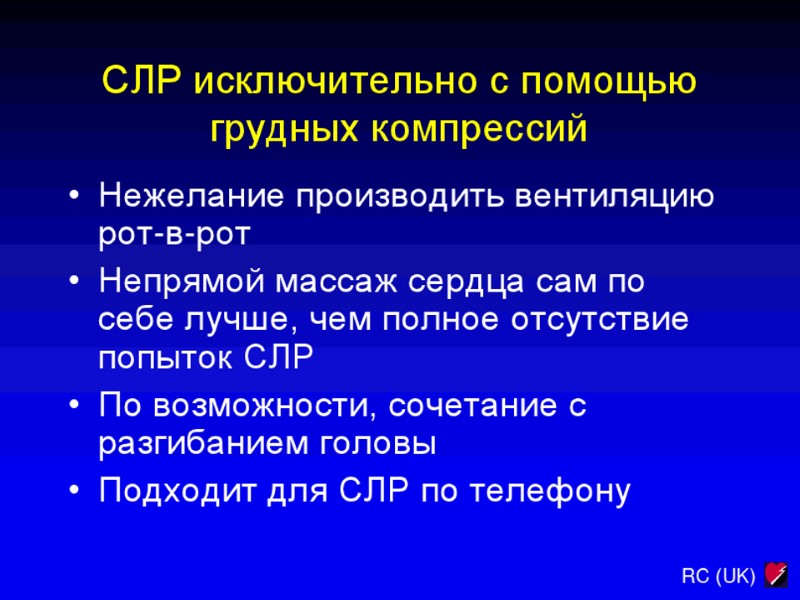 СЛР исключительно с помощью грудных компрессий

• Нежелание производить вентиляцию рот-в-рот
• Непрямой массаж сердца сам по себе лучше, чем полное отсутствие попыток СЛР
• По возможности, сочетание с разгибанием головы
• Подходит для СЛР по телефону

RC (UK)